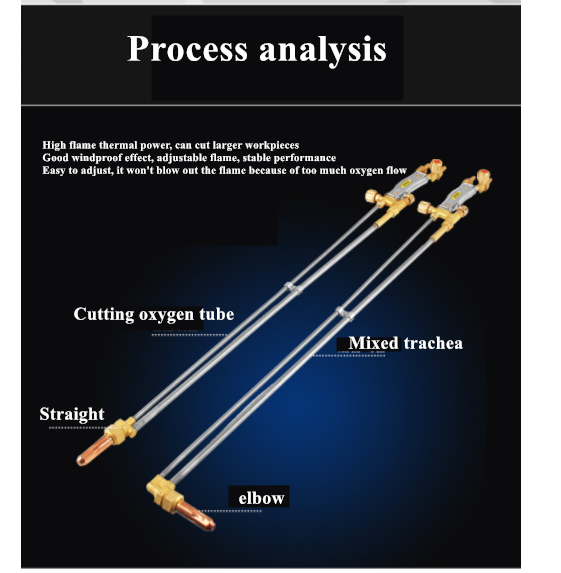 Process analysis

High flame thermal power, can cut larger workpieces
Good windproof effect, adjustable flame, stable performance
Easy to adjust, it won't blow out the flame because of too much oxygen flow

Cutting oxygen tube

Mixed trachea

Straight

elbow